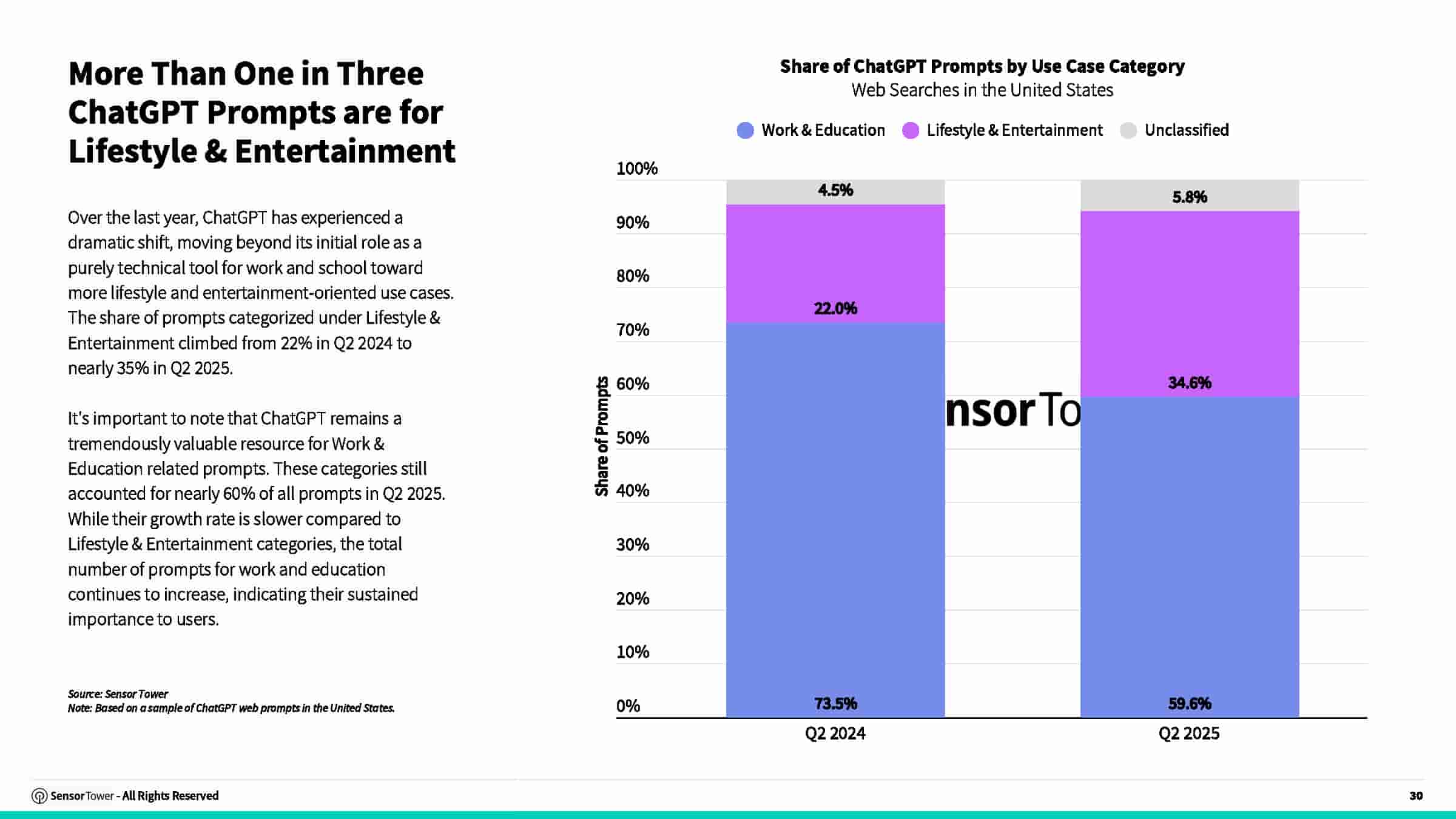 More Than One in Three ChatGPT Prompts are for Lifestyle & Entertainment

Over the last year, ChatGPT has experienced a dramatic shift, moving beyond its initial role as a purely technical tool for work and school toward more lifestyle and entertainment-oriented use cases. The share of prompts categorized under Lifestyle & Entertainment climbed from 22% in Q2 2024 to nearly 35% in Q2 2025.

It's important to note that ChatGPT remains a tremendously valuable resource for Work & Education related prompts. These categories still accounted for nearly 60% of all prompts in Q2 2025. While their growth rate is slower compared to Lifestyle & Entertainment categories, the total number of prompts for work and education continues to increase, indicating their sustained importance to users.

Source: Sensor Tower
Note: Based on a sample of ChatGPT web prompts in the United States.

Share of ChatGPT Prompts by Use Case Category
Web Searches in the United States

Work & Education  Lifestyle & Entertainment  Unclassified

Share of Prompts

100%
90%
80%
70%
60%
50%
40%
30%
20%
10%
0%

4.5%
22.0%
73.5%
5.8%
34.6%
59.6%

nsor To

Q2 2024  Q2 2025

Sensor Tower - All Rights Reserved

30